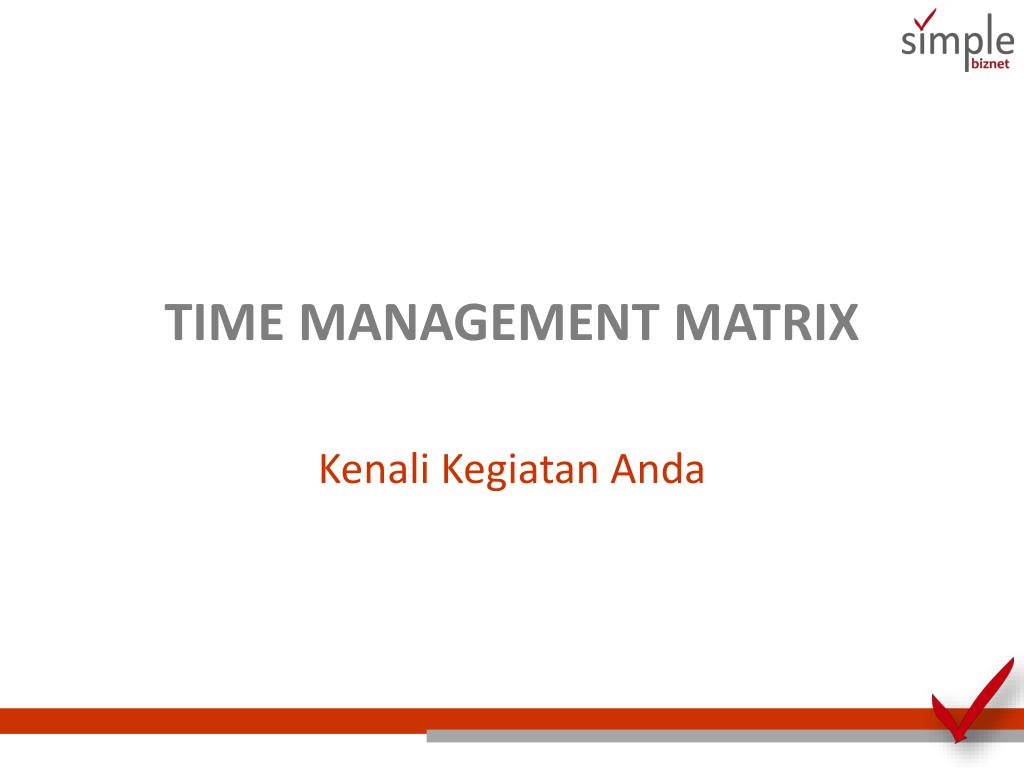 simple
biznet

TIME MANAGEMENT MATRIX

Kenali Kegiatan Anda